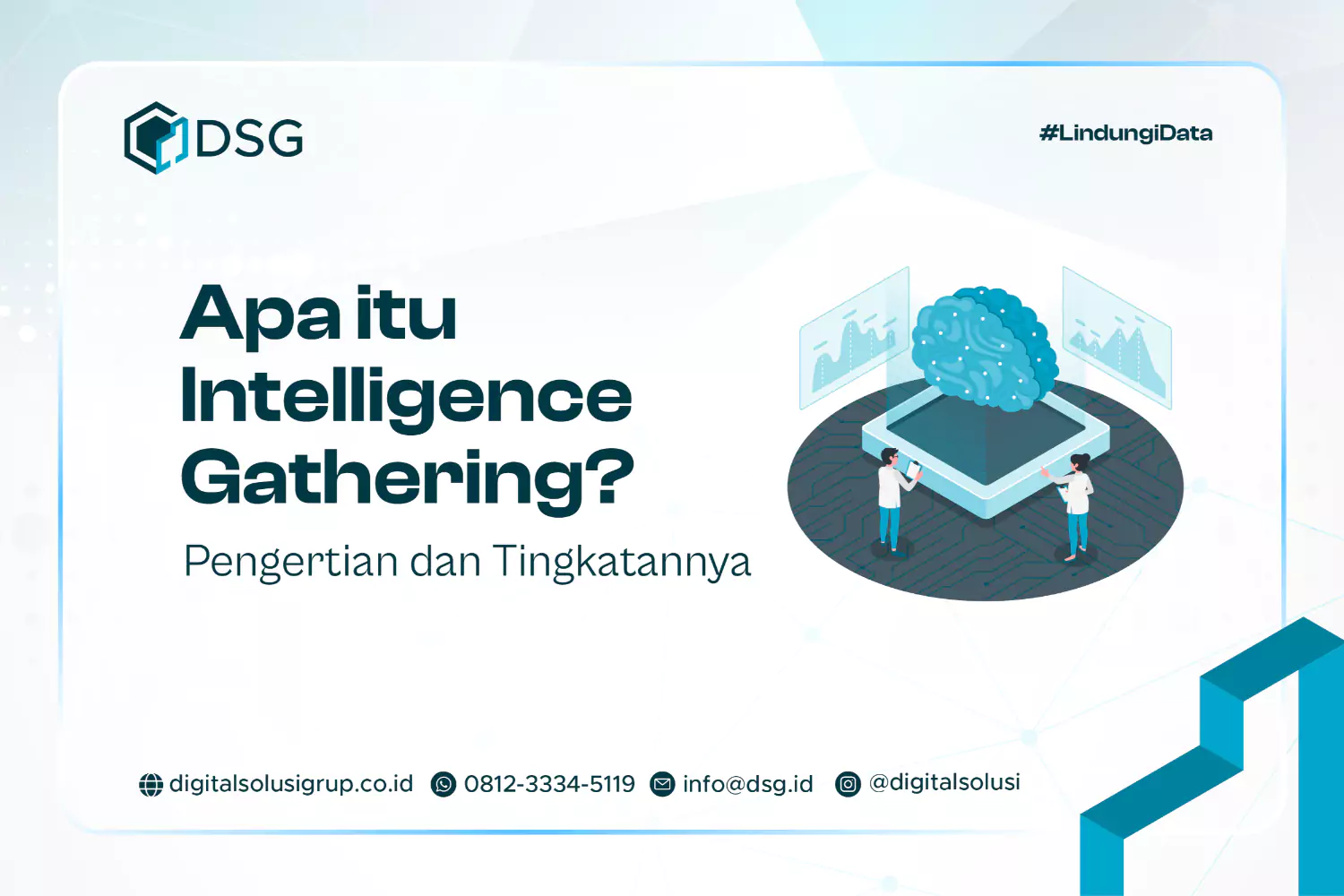 DSG

#LindungiData

Apa itu Intelligence Gathering?

Pengertian dan Tingkatannya

digitalsolusigrup.co.id 0812-3334-5119 info@dsg.id @digitalsolusi